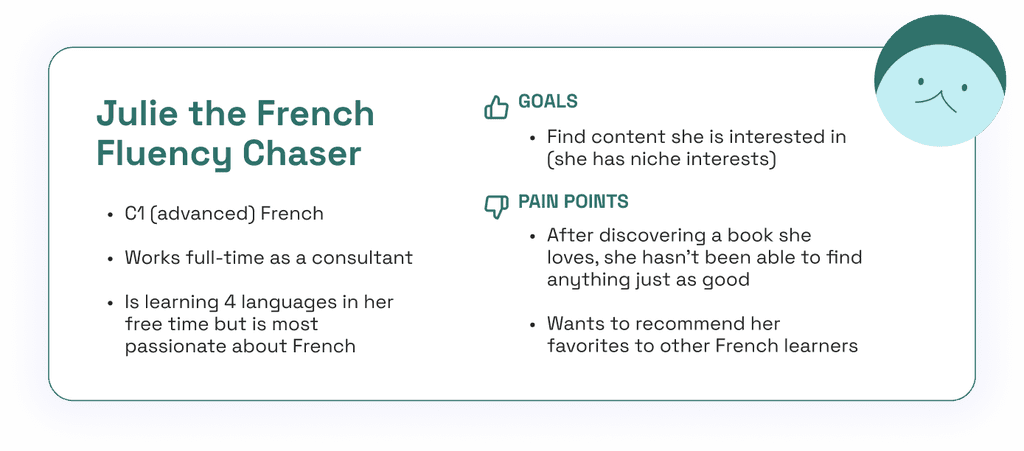 Julie the French Fluency Chaser

- C1 (advanced) French
- Works full-time as a consultant
- Is learning 4 languages in her free time but is most passionate about French

GOALS

- Find content she is interested in (she has niche interests)

PAIN POINTS

- After discovering a book she loves, she hasn't been able to find anything just as good
- Wants to recommend her favorites to other French learners